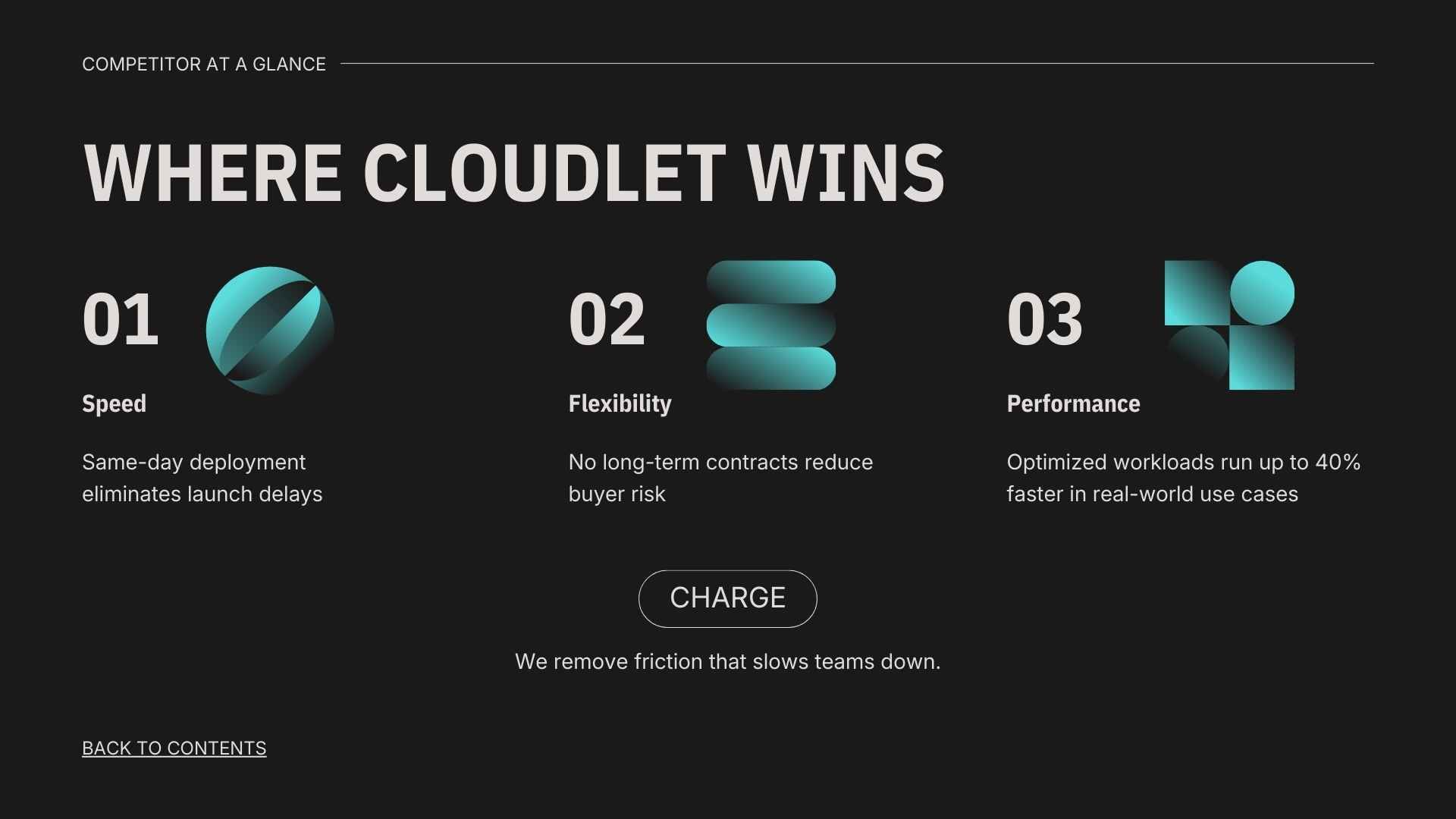 COMPETITOR AT A GLANCE

WHERE CLOUDLET WINS

01

Speed

Same-day deployment eliminates launch delays

02

Flexibility

No long-term contracts reduce buyer risk

03

Performance

Optimized workloads run up to 40% faster in real-world use cases

CHARGE

We remove friction that slows teams down.

BACK TO CONTENTS